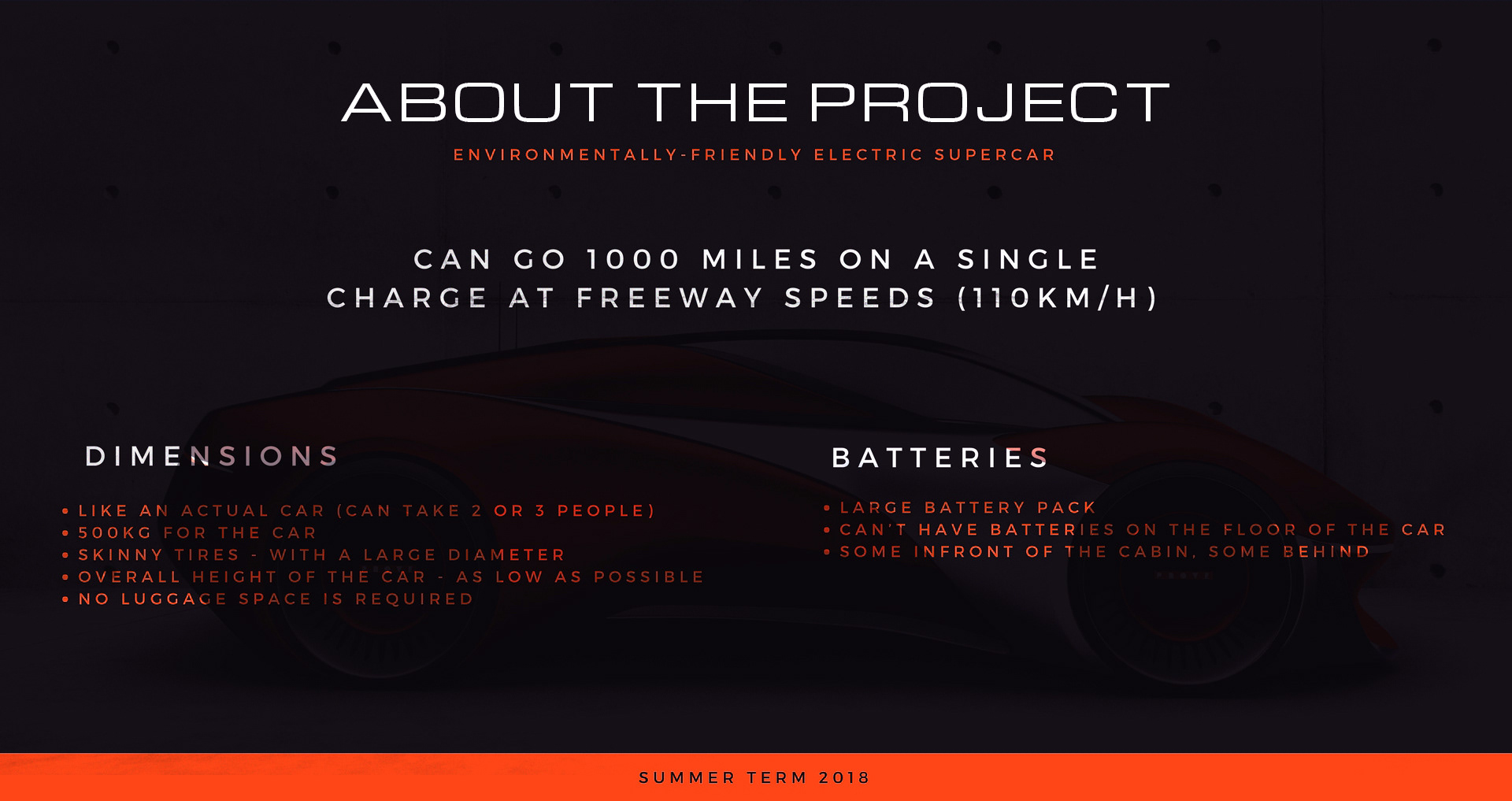 ABOUT THE PROJECT

ENVIRONMENTALLY-FRIENDLY ELECTRIC SUPERCAR

CAN GO 1000 MILES ON A SINGLE CHARGE AT FREEWAY SPEEDS (110KM/H)

DIMENSIONS

• LIKE AN ACTUAL CAR (CAN TAKE 2 OR 3 PEOPLE)
• 500KG FOR THE CAR
• SKINNY TIRES - WITH A LARGE DIAMETER
• OVERALL HEIGHT OF THE CAR - AS LOW AS POSSIBLE
• NO LUGGAGE SPACE IS REQUIRED

BATTERIES

• LARGE BATTERY PACK
• CAN'T HAVE BATTERIES ON THE FLOOR OF THE CAR
• SOME INFRONT OF THE CABIN, SOME BEHIND

SUMMER TERM 2018